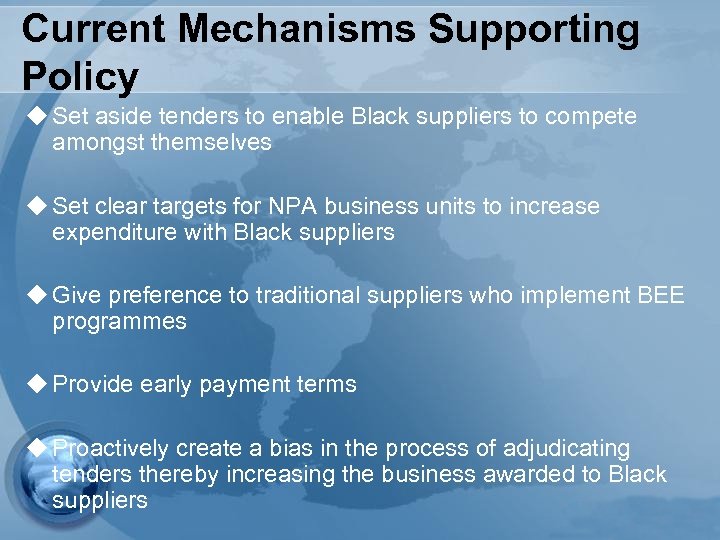 Current Mechanisms Supporting Policy

◆ Set aside tenders to enable Black suppliers to compete amongst themselves

◆ Set clear targets for NPA business units to increase expenditure with Black suppliers

◆ Give preference to traditional suppliers who implement BEE programmes

◆ Provide early payment terms

◆ Proactively create a bias in the process of adjudicating tenders thereby increasing the business awarded to Black suppliers